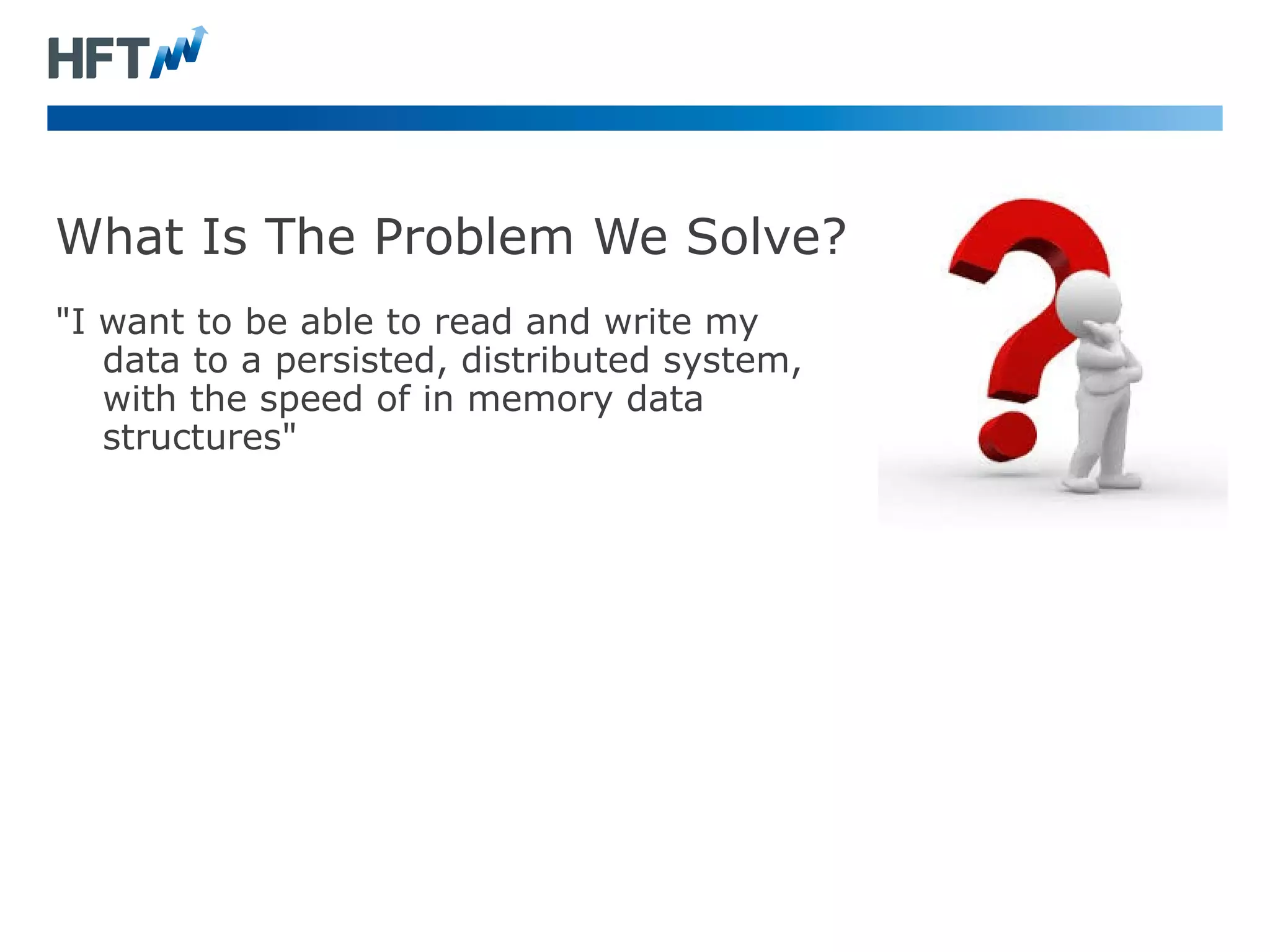 HFT

What Is The Problem We Solve?

"I want to be able to read and write my data to a persisted, distributed system, with the speed of in memory data structures"